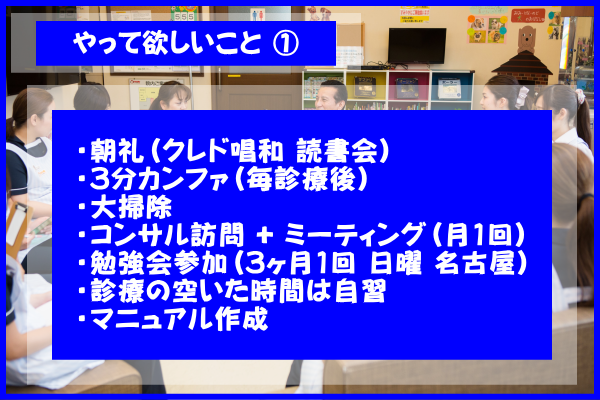 やって欲しいこと ①

・朝礼（クレド唱和 読書会）
・3分カンファ（毎診療後）
・大掃除
・コンサル訪問 + ミーティング（月1回）
・勉強会参加（3ヶ月1回 日曜 名古屋）
・診療の空いた時間は自習
・マニュアル作成